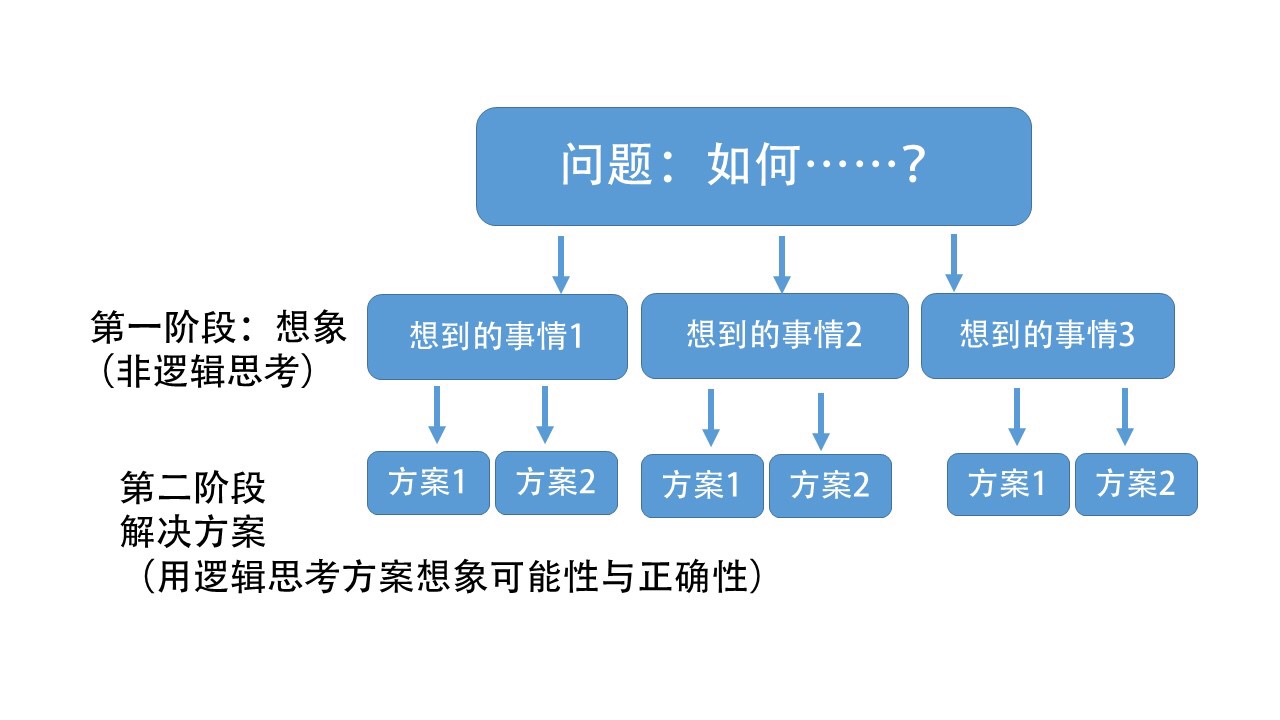 问题：如何……？

第一阶段：想象
（非逻辑思考）

想到的事情1
想到的事情2
想到的事情3

第二阶段
解决方案
（用逻辑思考方案想象可能性与正确性）

方案1
方案2
方案1
方案2
方案1
方案2